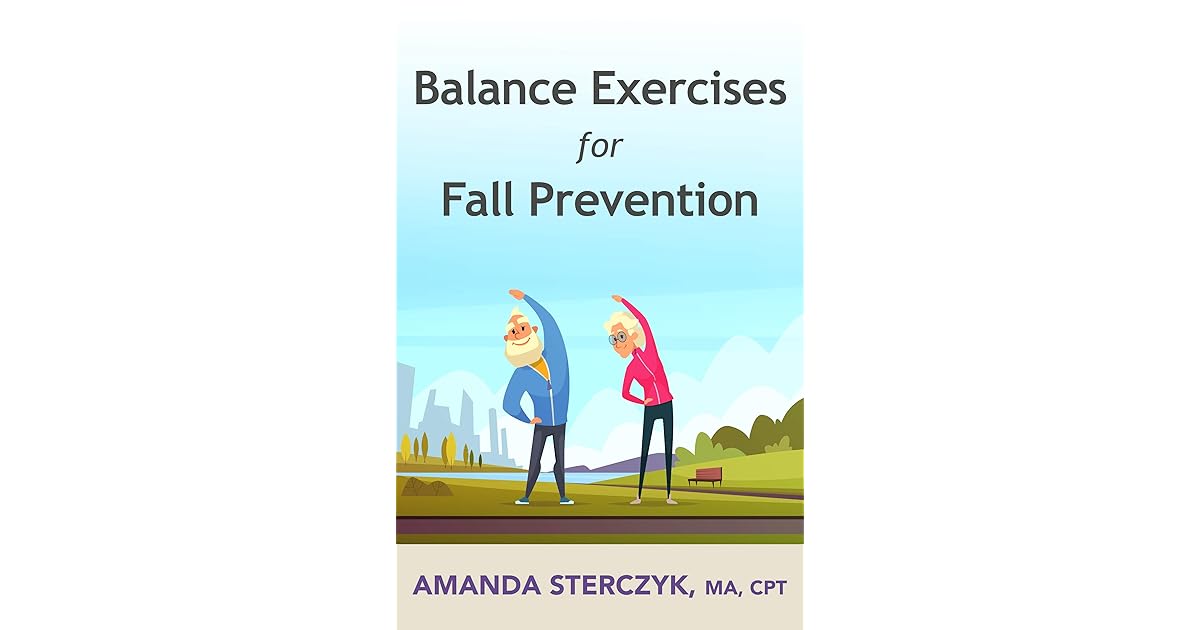 Balance Exercises
for
Fall Prevention

AMANDA STERCZYK, MA, CPT